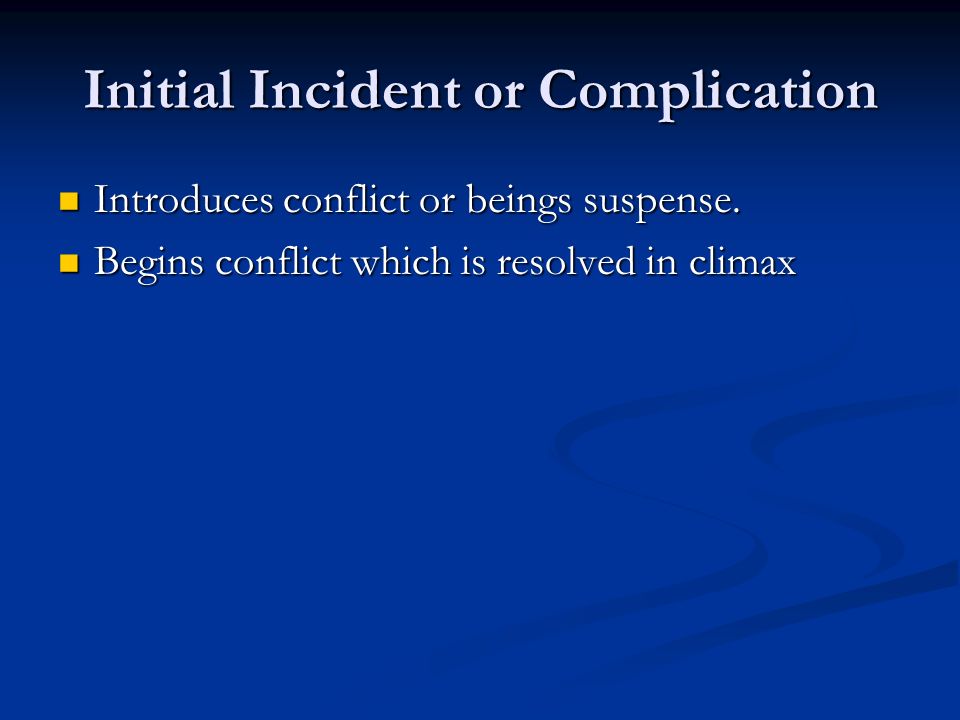 Initial Incident or Complication

- Introduces conflict or beings suspense.
- Begins conflict which is resolved in climax